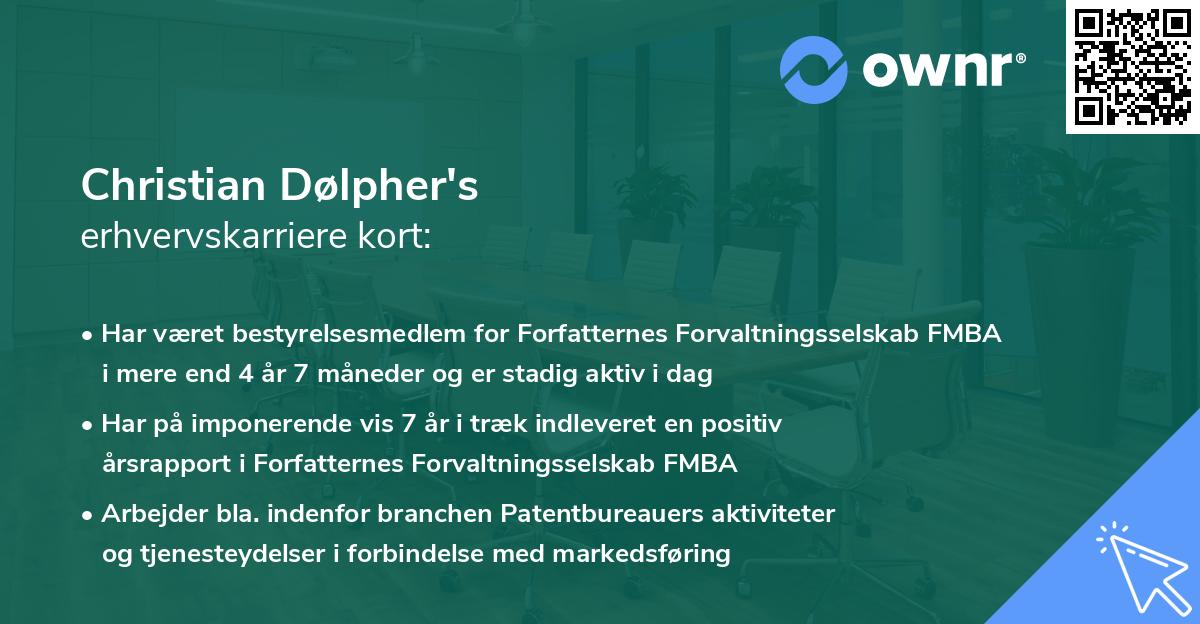 ownr®

Christian Dølpher's
erhvervskarriere kort:

• Har været bestyrelsesmedlem for Forfatternes Forvaltningsselskab FMBA i mere end 4 år 7 måneder og er stadig aktiv i dag

• Har på imponerende vis 7 år i træk indleveret en positiv årsrapport i Forfatternes Forvaltningsselskab FMBA

• Arbejder bla. indenfor branchen Patentbureauers aktiviteter og tjenesteydelser i forbindelse med markedsføring